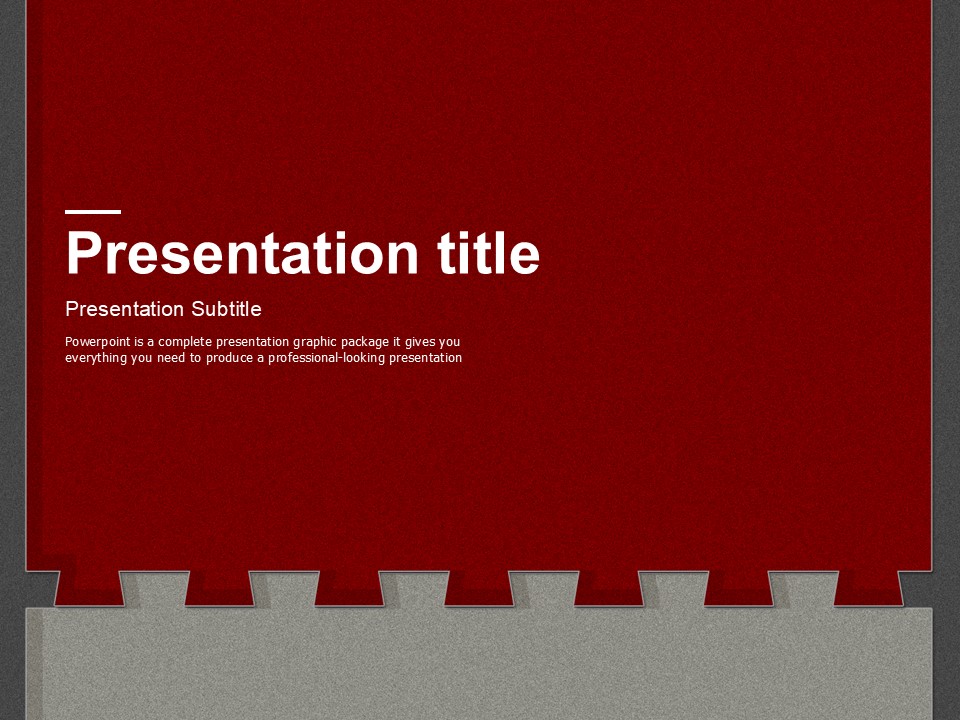 Presentation title

Presentation Subtitle

Powerpoint is a complete presentation graphic package it gives you everything you need to produce a professional-looking presentation